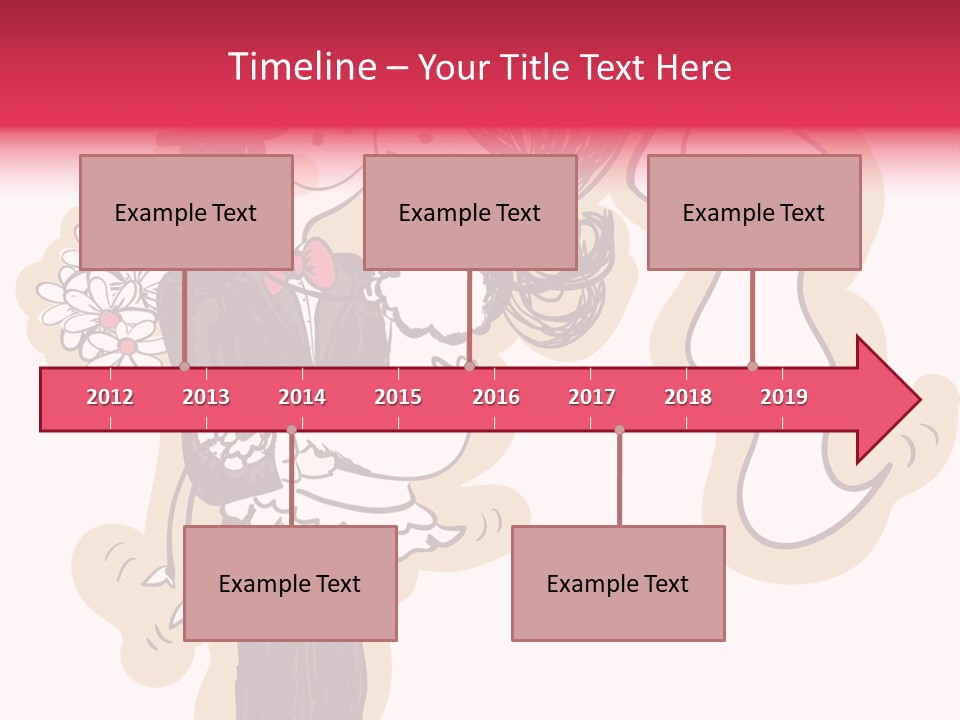 Timeline – Your Title Text Here

Example Text

Example Text

Example Text

2012 2013 2014 2015 2016 2017 2018 2019

Example Text

Example Text